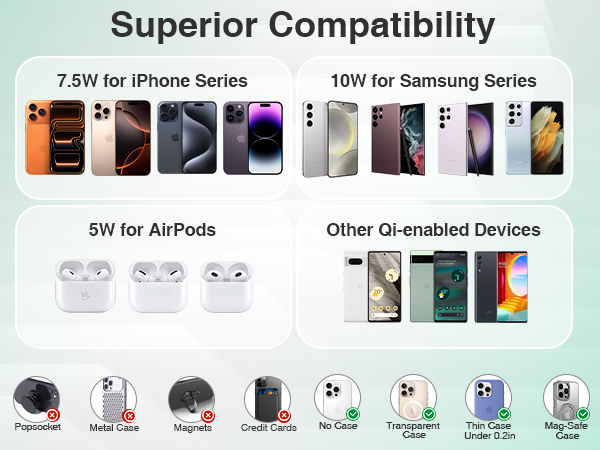 Superior Compatibility

7.5W for iPhone Series

10W for Samsung Series

5W for AirPods

Other Qi-enabled Devices

Popsocket

Metal Case

Magnets

Credit Cards

No Case

Transparent Case

Thin Case Under 0.2in

Mag-Safe Case